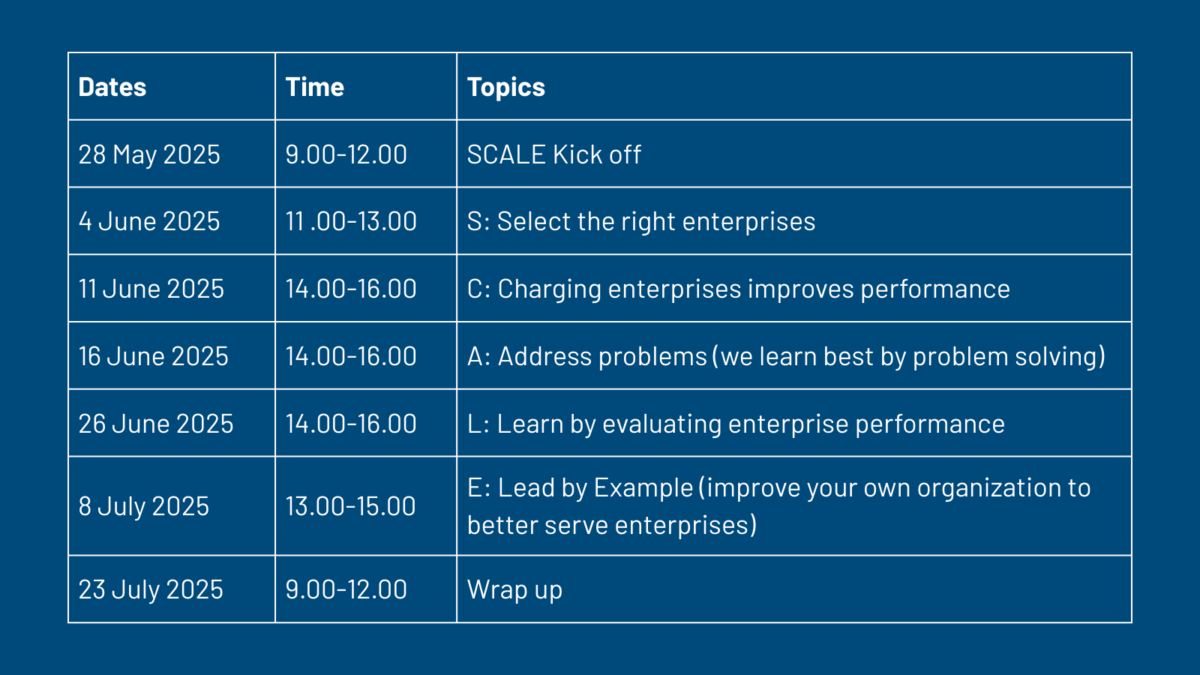 | Dates | Time | Topics |
|---|---|---|
| 28 May 2025 | 9.00-12.00 | SCALE Kick off |
| 4 June 2025 | 11 .00-13.00 | S: Select the right enterprises |
| 11 June 2025 | 14.00-16.00 | C: Charging enterprises improves performance |
| 16 June 2025 | 14.00-16.00 | A: Address problems (we learn best by problem solving) |
| 26 June 2025 | 14.00-16.00 | L: Learn by evaluating enterprise performance |
| 8 July 2025 | 13.00-15.00 | E: Lead by Example (improve your own organization to better serve enterprises) |
| 23 July 2025 | 9.00-12.00 | Wrap up |